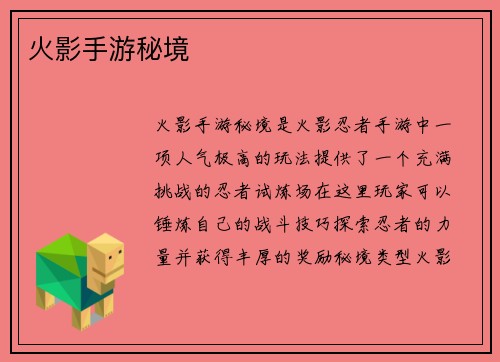 火影手游秘境

火影手游秘境是火影忍者手游中一项人气极高的玩法提供了一个充满挑战的忍者试炼场在这里玩家可以锤炼自己的战斗技巧探索忍者的力量并获得丰厚的奖励秘境类型火影